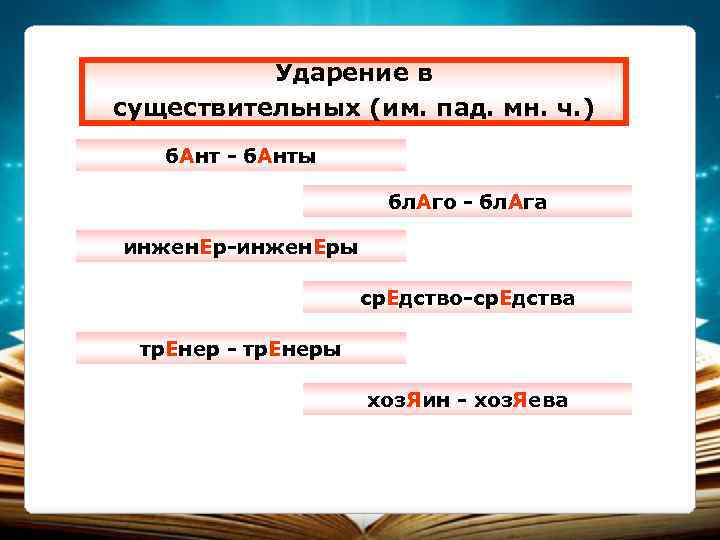 Ударение в существительных (им. пад. мн. ч.)

бАнт - бАнты

блАго - блАга

инженЕр-инженЕры

срЕдство-срЕдства

трЕнер - трЕнеры

хозЯин - хозЯева